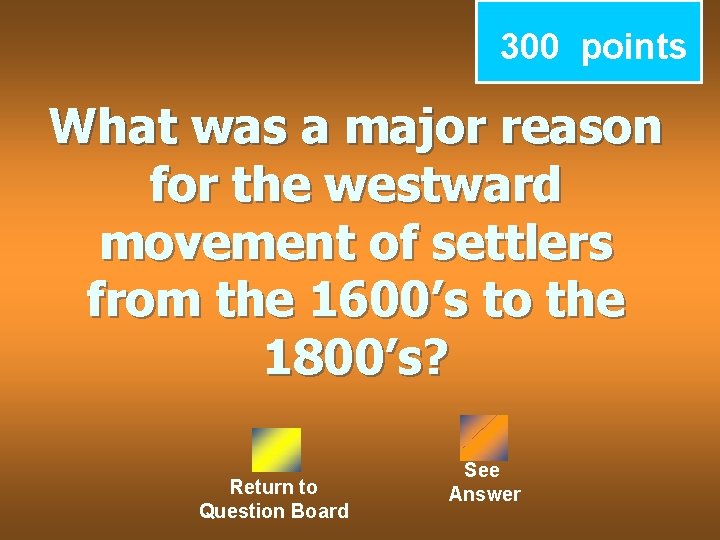 300 points

What was a major reason for the westward movement of settlers from the 1600’s to the 1800’s?

Return to Question Board

See Answer